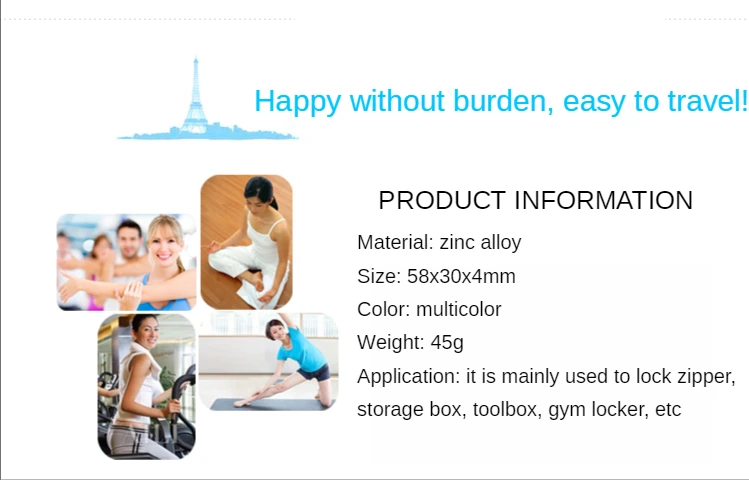 Happy without burden, easy to travel!

PRODUCT INFORMATION

Material: zinc alloy

Size: 58x30x4mm

Color: multicolor

Weight: 45g

Application: it is mainly used to lock zipper, storage box, toolbox, gym locker, etc